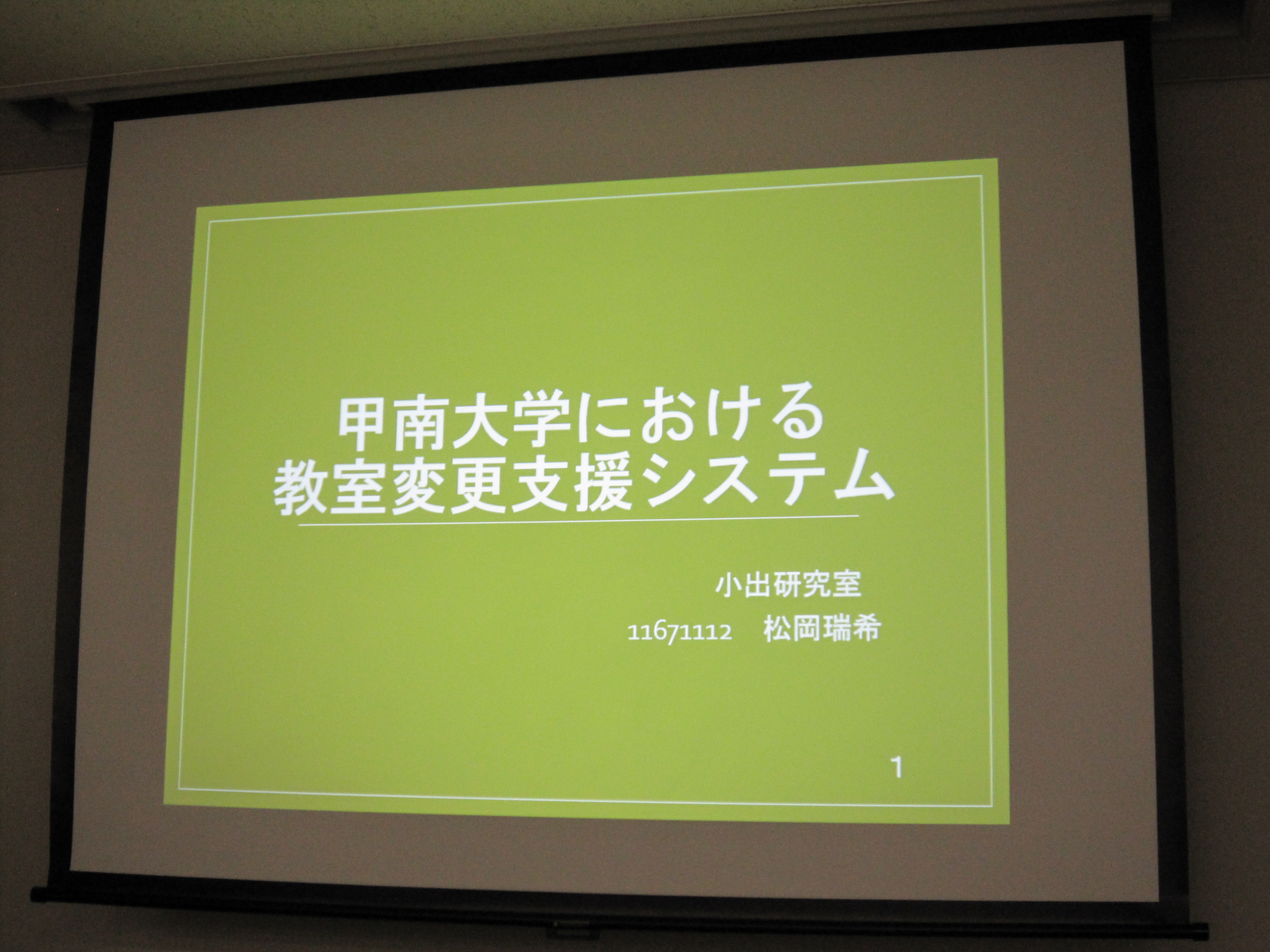 甲南大学における
教室変更支援システム

小出研究室

11671112　松岡瑞希

1